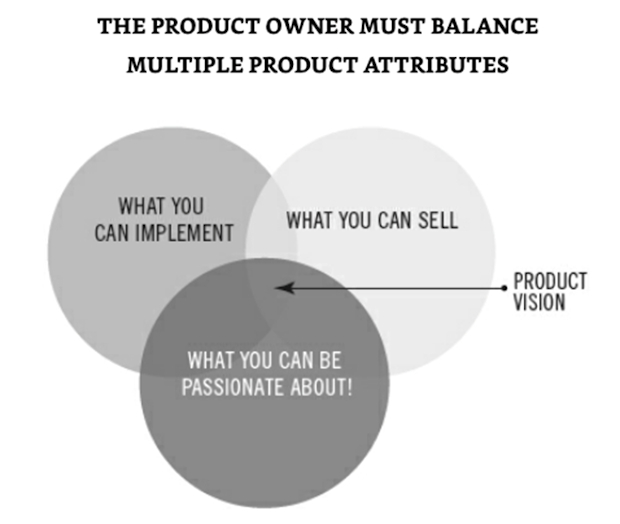 THE PRODUCT OWNER MUST BALANCE MULTIPLE PRODUCT ATTRIBUTES

WHAT YOU CAN IMPLEMENT

WHAT YOU CAN SELL

PRODUCT VISION

WHAT YOU CAN BE PASSIONATE ABOUT!